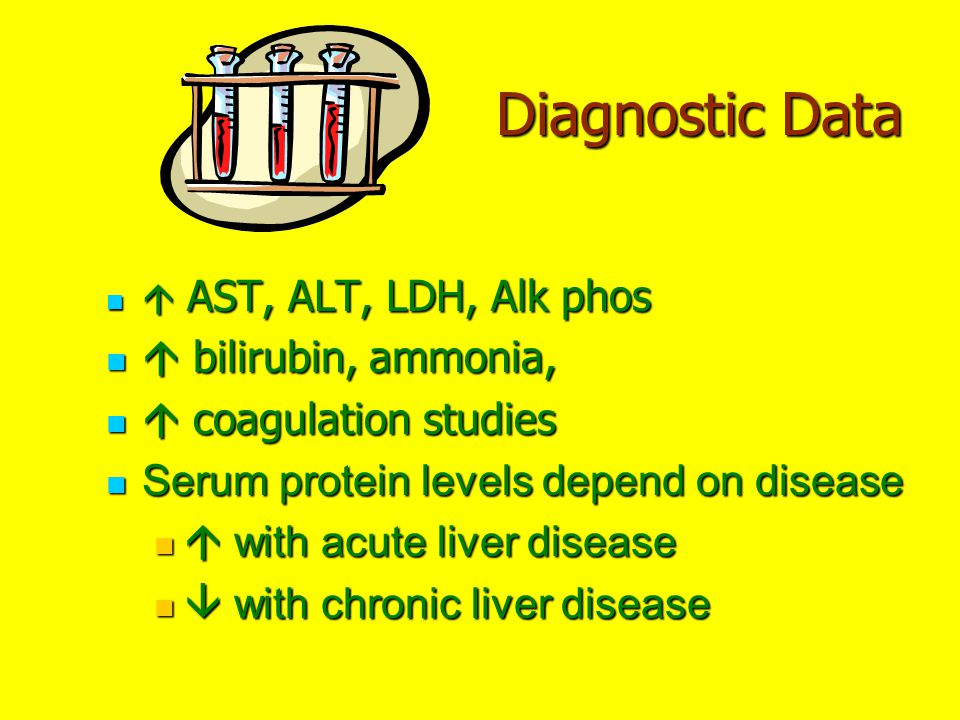 Diagnostic Data

- ↑ AST, ALT, LDH, Alk phos
- ↑ bilirubin, ammonia,
- ↑ coagulation studies
- Serum protein levels depend on disease
  - ↑ with acute liver disease
  - ↓ with chronic liver disease